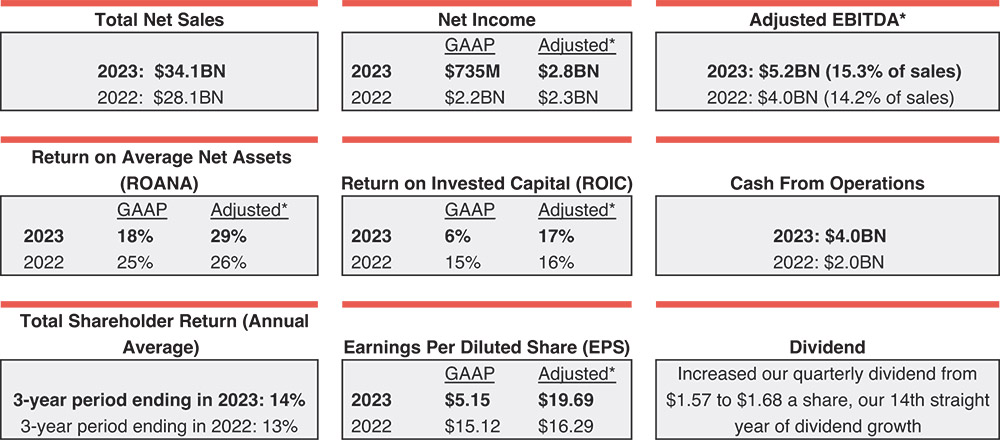 Total Net Sales

2023: \$34.1BN
2022: \$28.1BN

Net Income

| | GAAP | Adjusted* |
|---|---|---|
| 2023 | \$735M | \$2.8BN |
| 2022 | \$2.2BN | \$2.3BN |

Adjusted EBITDA*

2023: \$5.2BN (15.3% of sales)
2022: \$4.0BN (14.2% of sales)

Return on Average Net Assets (ROANA)

| | GAAP | Adjusted* |
|---|---|---|
| 2023 | 18% | 29% |
| 2022 | 25% | 26% |

Return on Invested Capital (ROIC)

| | GAAP | Adjusted* |
|---|---|---|
| 2023 | 6% | 17% |
| 2022 | 15% | 16% |

Cash From Operations

2023: \$4.0BN
2022: \$2.0BN

Total Shareholder Return (Annual Average)

3-year period ending in 2023: 14%
3-year period ending in 2022: 13%

Earnings Per Diluted Share (EPS)

| | GAAP | Adjusted* |
|---|---|---|
| 2023 | \$5.15 | \$19.69 |
| 2022 | \$15.12 | \$16.29 |

Dividend

Increased our quarterly dividend from \$1.57 to \$1.68 a share, our 14th straight year of dividend growth